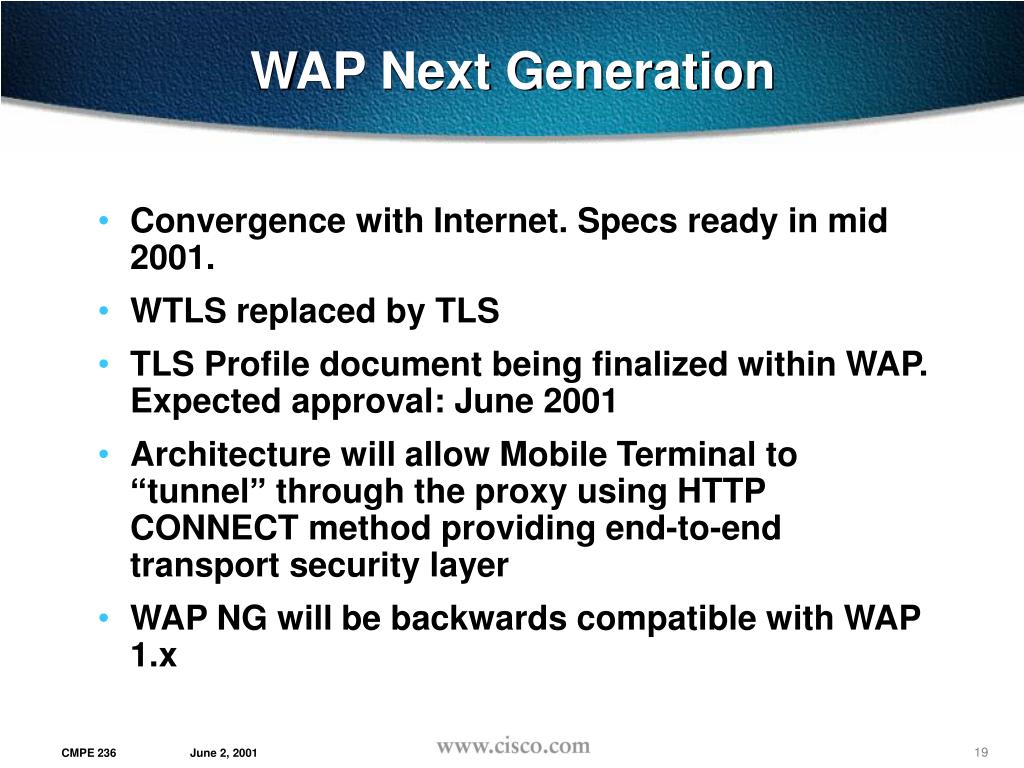 WAP Next Generation

• Convergence with Internet. Specs ready in mid 2001.
• WTLS replaced by TLS
• TLS Profile document being finalized within WAP. Expected approval: June 2001
• Architecture will allow Mobile Terminal to “tunnel” through the proxy using HTTP CONNECT method providing end-to-end transport security layer
• WAP NG will be backwards compatible with WAP 1.x

CMPE 236 June 2, 2001 www.cisco.com 19